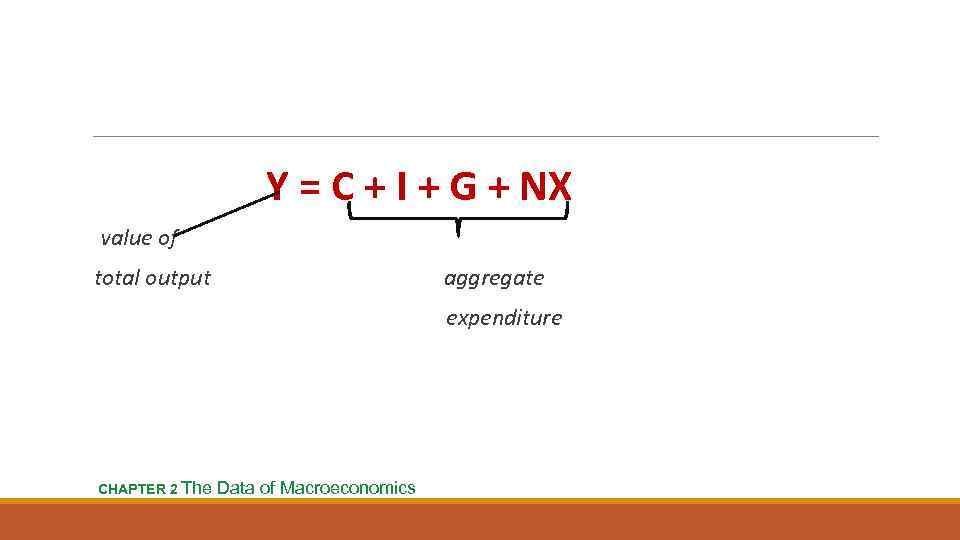 $Y = C + I + G + NX$

value of total output

aggregate expenditure

CHAPTER 2 The Data of Macroeconomics